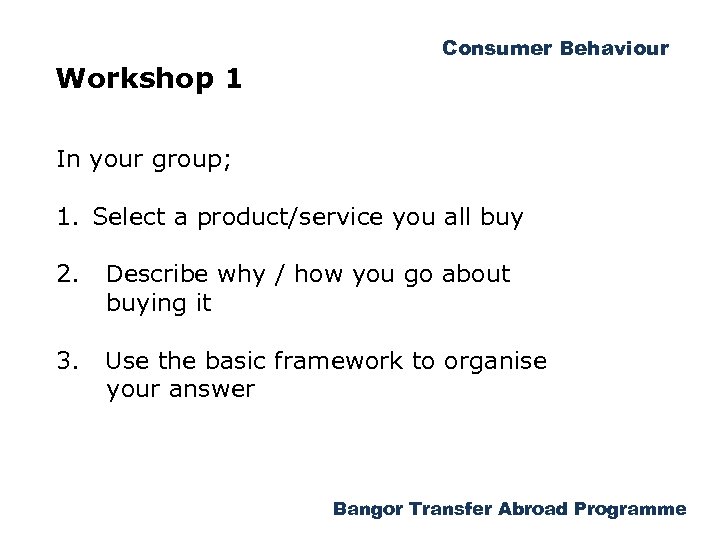 Consumer Behaviour

Workshop 1

In your group;

1. Select a product/service you all buy

2. Describe why / how you go about buying it

3. Use the basic framework to organise your answer

Bangor Transfer Abroad Programme